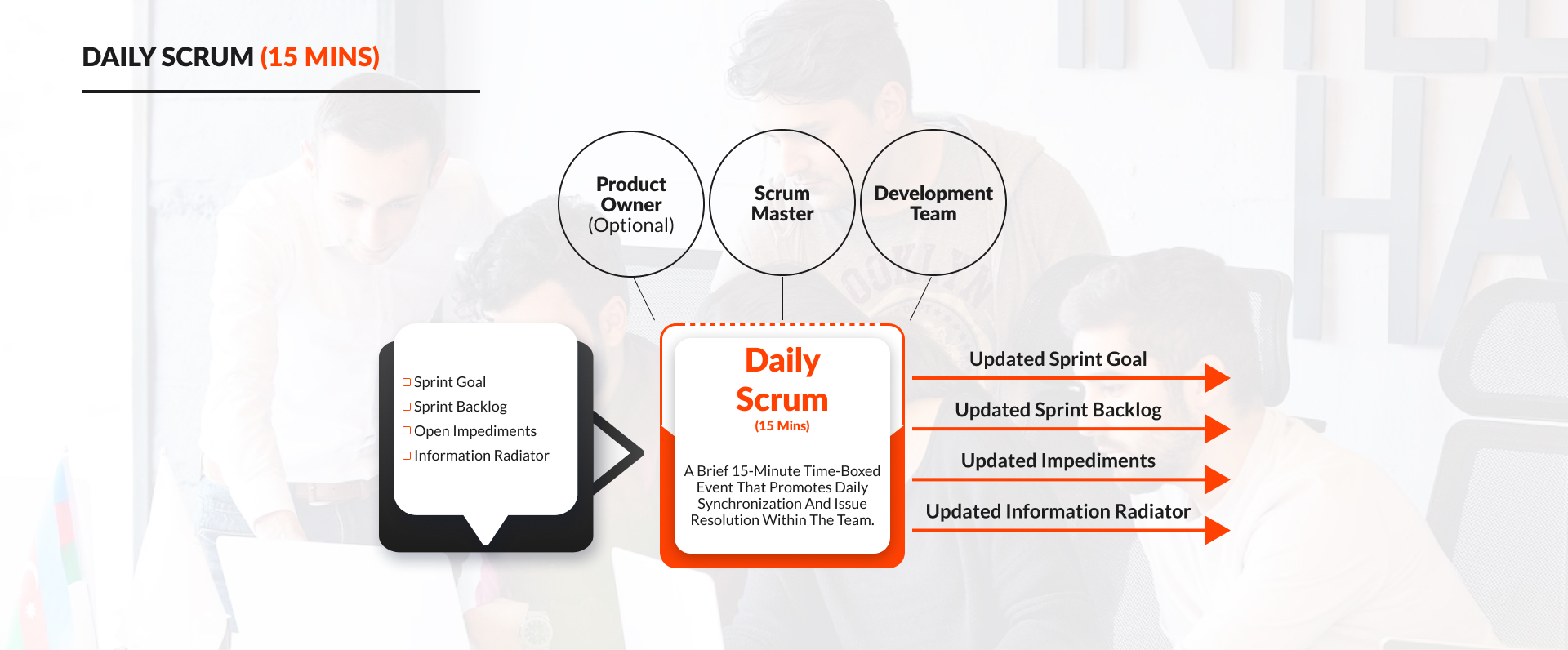 DAILY SCRUM (15 MINS)

Product Owner (Optional)

Scrum Master

Development Team

Sprint Goal
Sprint Backlog
Open Impediments
Information Radiator

Daily Scrum
(15 Mins)

A Brief 15-Minute Time-Boxed Event That Promotes Daily Synchronization And Issue Resolution Within The Team.

Updated Sprint Goal

Updated Sprint Backlog

Updated Impediments

Updated Information Radiator